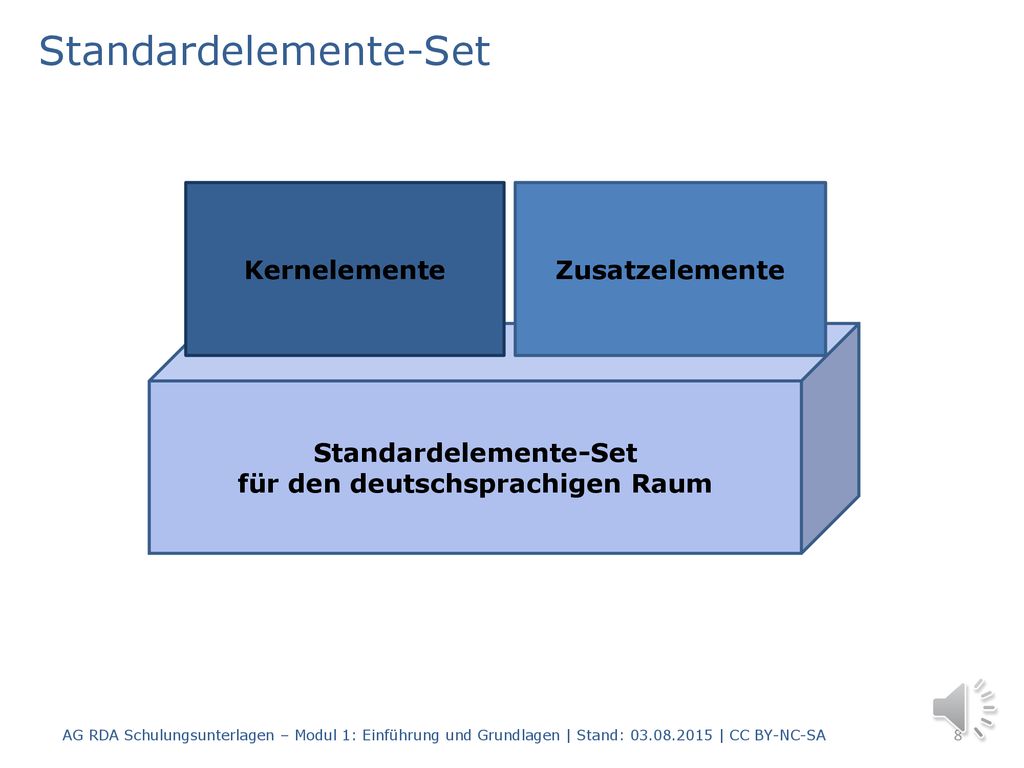 Standardelemente-Set

Kernelemente

Zusatzelemente

Standardelemente-Set
für den deutschsprachigen Raum

AG RDA Schulungsunterlagen – Modul 1: Einführung und Grundlagen | Stand: 03.08.2015 | CC BY-NC-SA

8